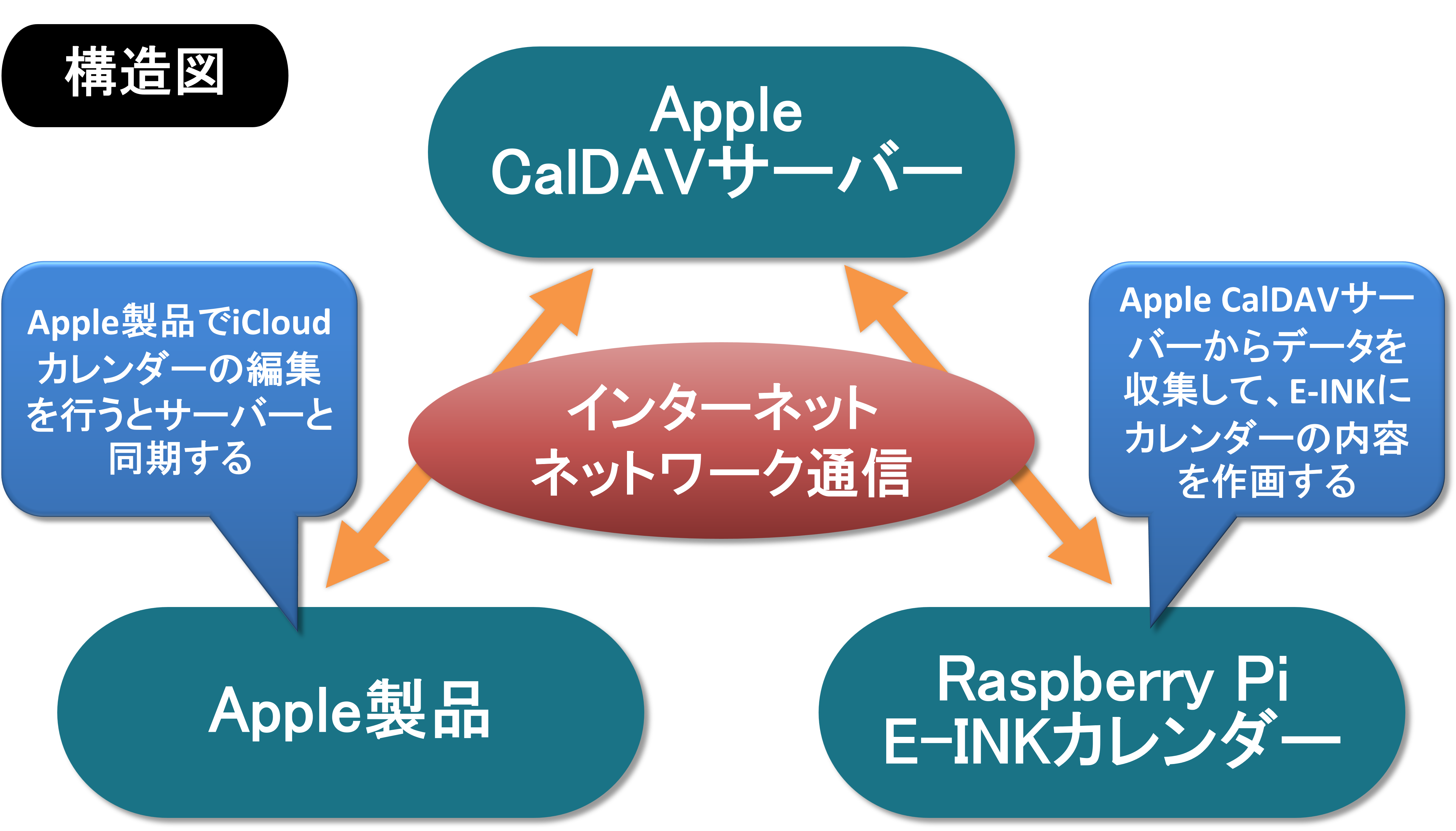 構造図

Apple
CalDAVサーバー

Apple製品でiCloudカレンダーの編集を行うとサーバーと同期する

インターネット
ネットワーク通信

Apple CalDAVサーバーからデータを収集して、E-INKにカレンダーの内容を作画する

Apple製品

Raspberry Pi
E-INKカレンダー